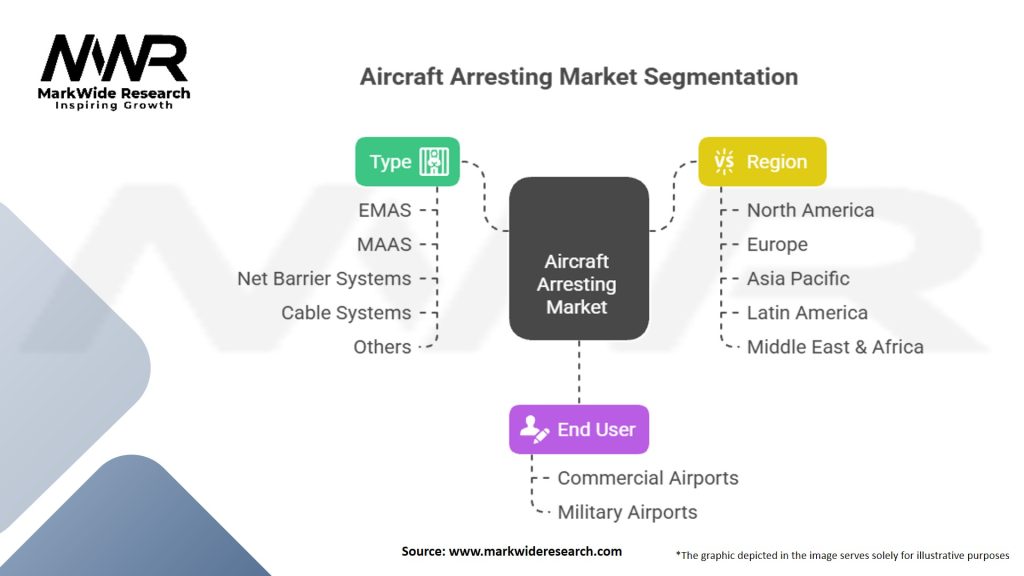 MWR
MarkWide Research
Inspiring Growth

Aircraft Arresting Market Segmentation

Type
EMAS
MAAS
Net Barrier Systems
Cable Systems
Others

Aircraft Arresting Market

Region
North America
Europe
Asia Pacific
Latin America
Middle East & Africa

End User
Commercial Airports
Military Airports

Source: www.markwideresearch.com

*The graphic depicted in the image serves solely for illustrative purposes